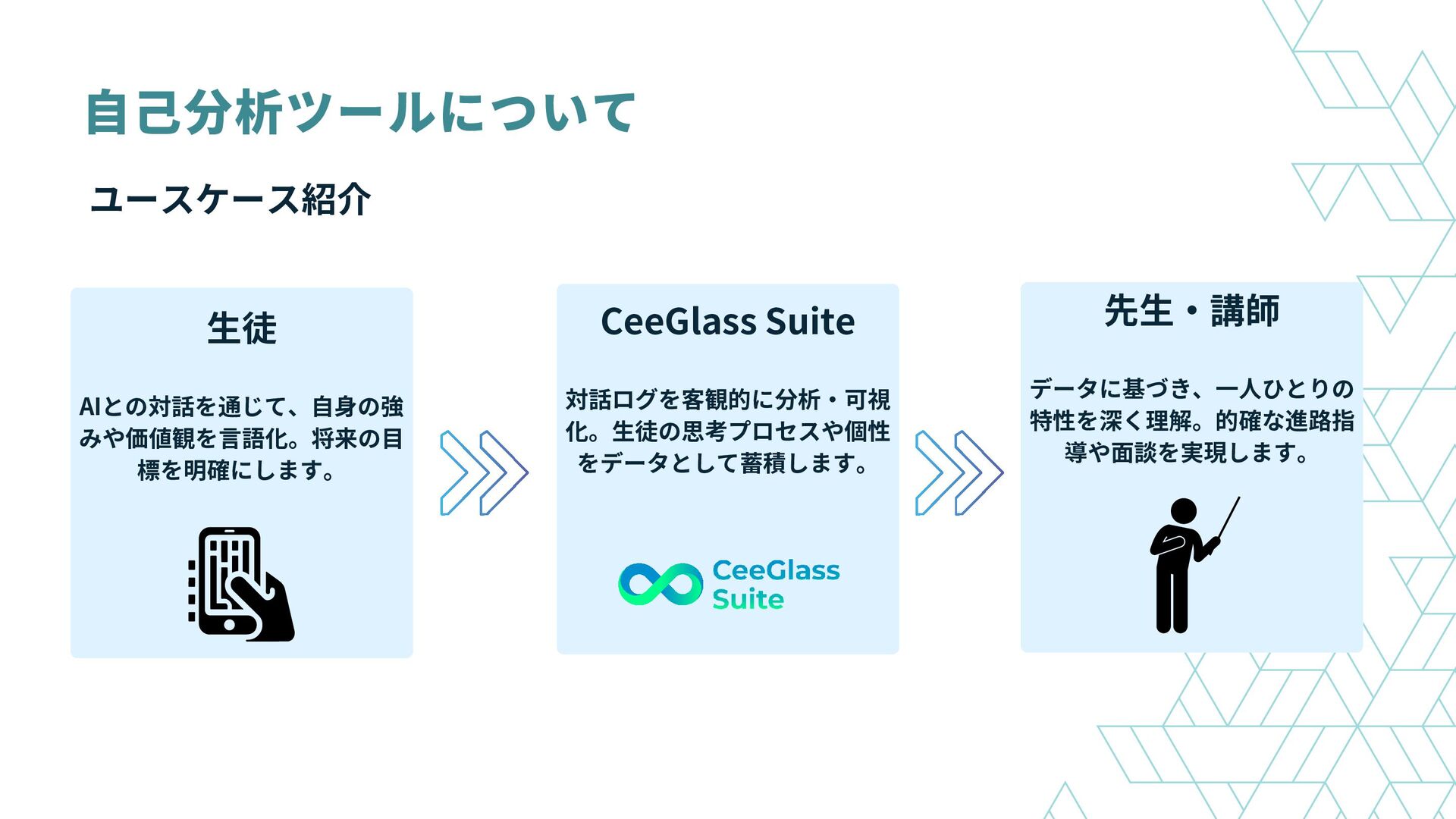 自己分析ツールについて

ユースケース紹介

生徒

AIとの対話を通じて、自身の強みや価値観を言語化。将来の目標を明確にします。

CeeGlass Suite

対話ログを客観的に分析・可視化。生徒の思考プロセスや個性をデータとして蓄積します。

CeeGlass Suite

先生・講師

データに基づき、一人ひとりの特性を深く理解。的確な進路指導や面談を実現します。